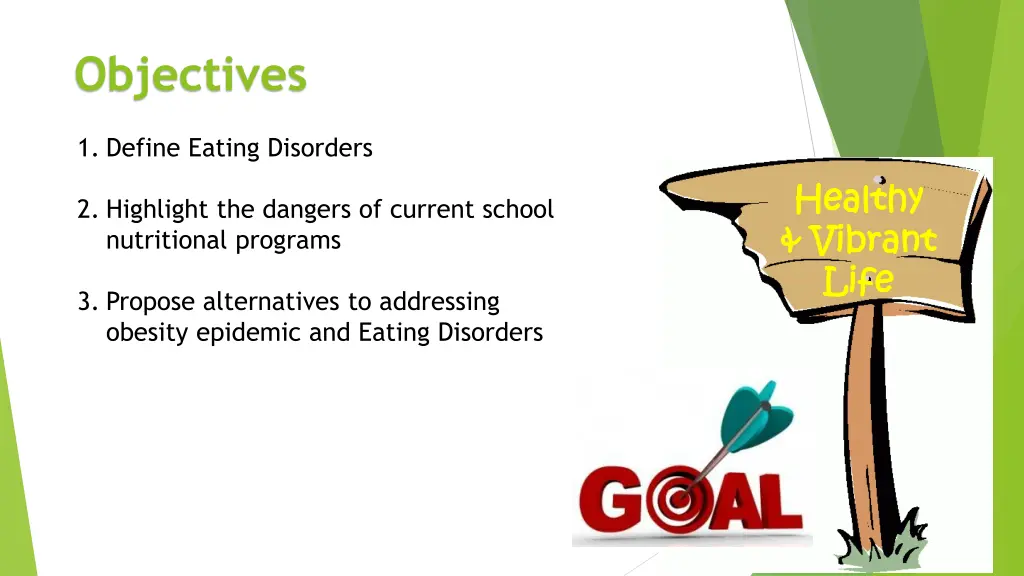 Objectives

1. Define Eating Disorders

2. Highlight the dangers of current school nutritional programs

3. Propose alternatives to addressing obesity epidemic and Eating Disorders

Healthy & Vibrant Life

GOAL